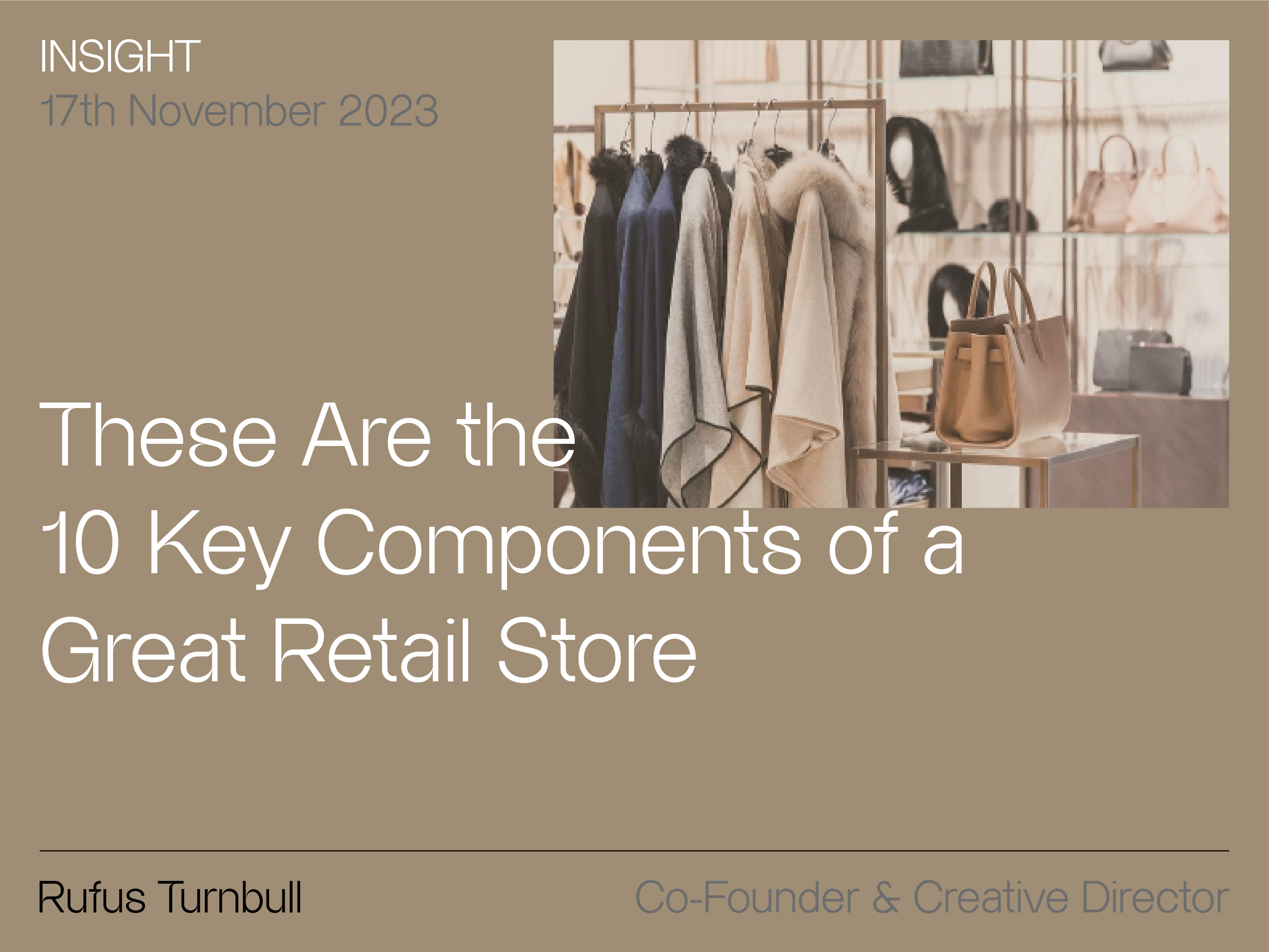 INSIGHT
17th November 2023

These Are the 10 Key Components of a Great Retail Store

Rufus Turnbull

Co-Founder & Creative Director